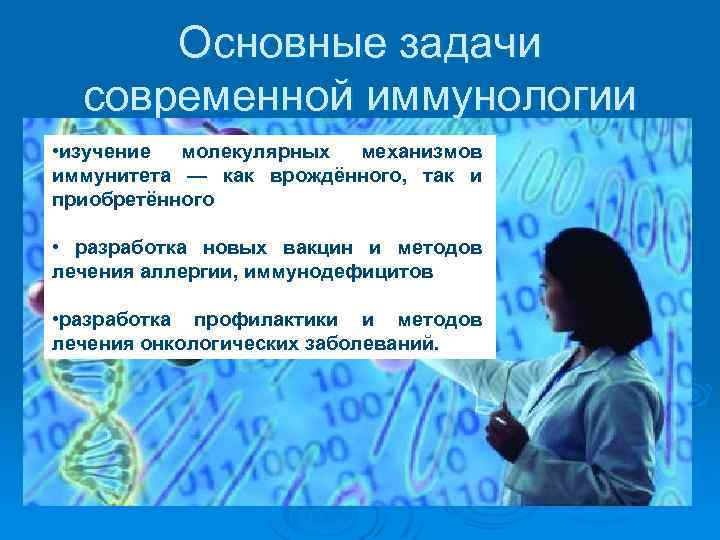 Основные задачи современной иммунологии

•изучение молекулярных механизмов иммунитета — как врождённого, так и приобретённого

• разработка новых вакцин и методов лечения аллергии, иммунодефицитов

•разработка профилактики и методов лечения онкологических заболеваний.